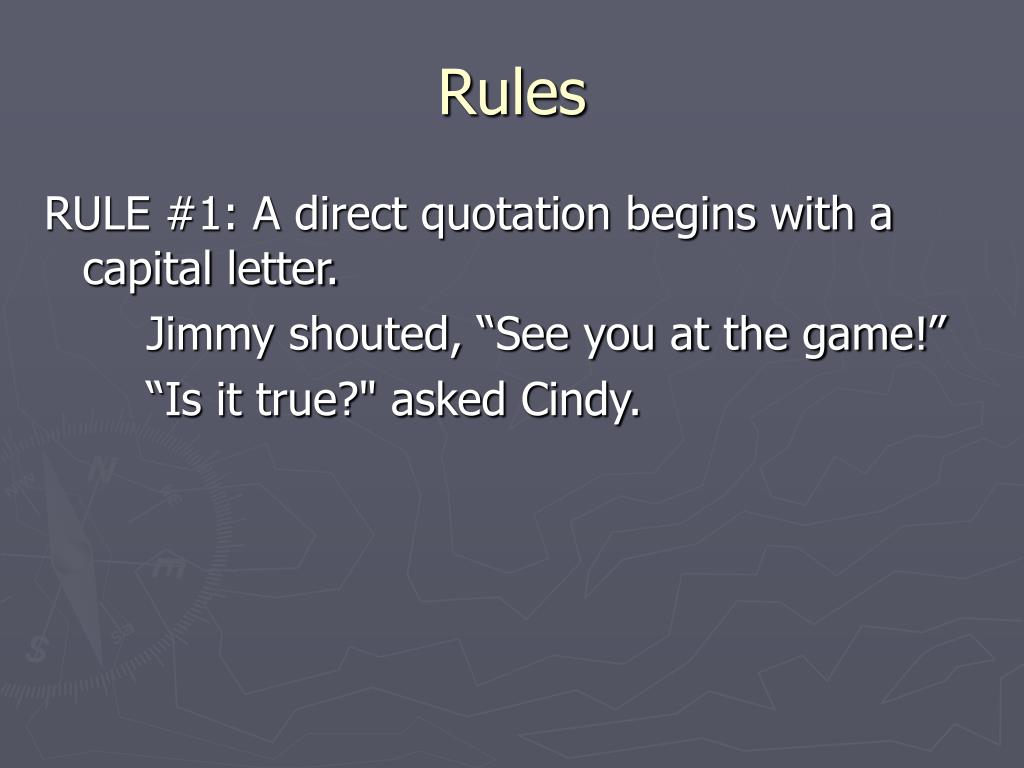 Rules

RULE #1: A direct quotation begins with a capital letter.

Jimmy shouted, “See you at the game!”

“Is it true?" asked Cindy.